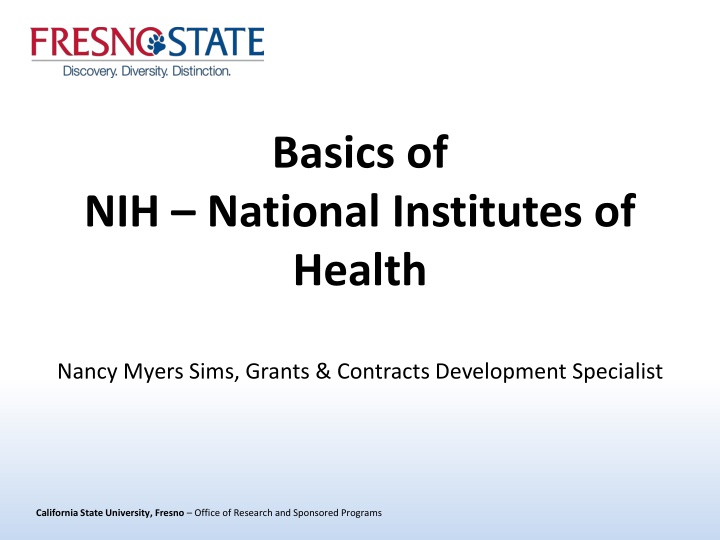 FRESNO STATE
Discovery. Diversity. Distinction.

Basics of
NIH – National Institutes of Health

Nancy Myers Sims, Grants & Contracts Development Specialist

California State University, Fresno – Office of Research and Sponsored Programs